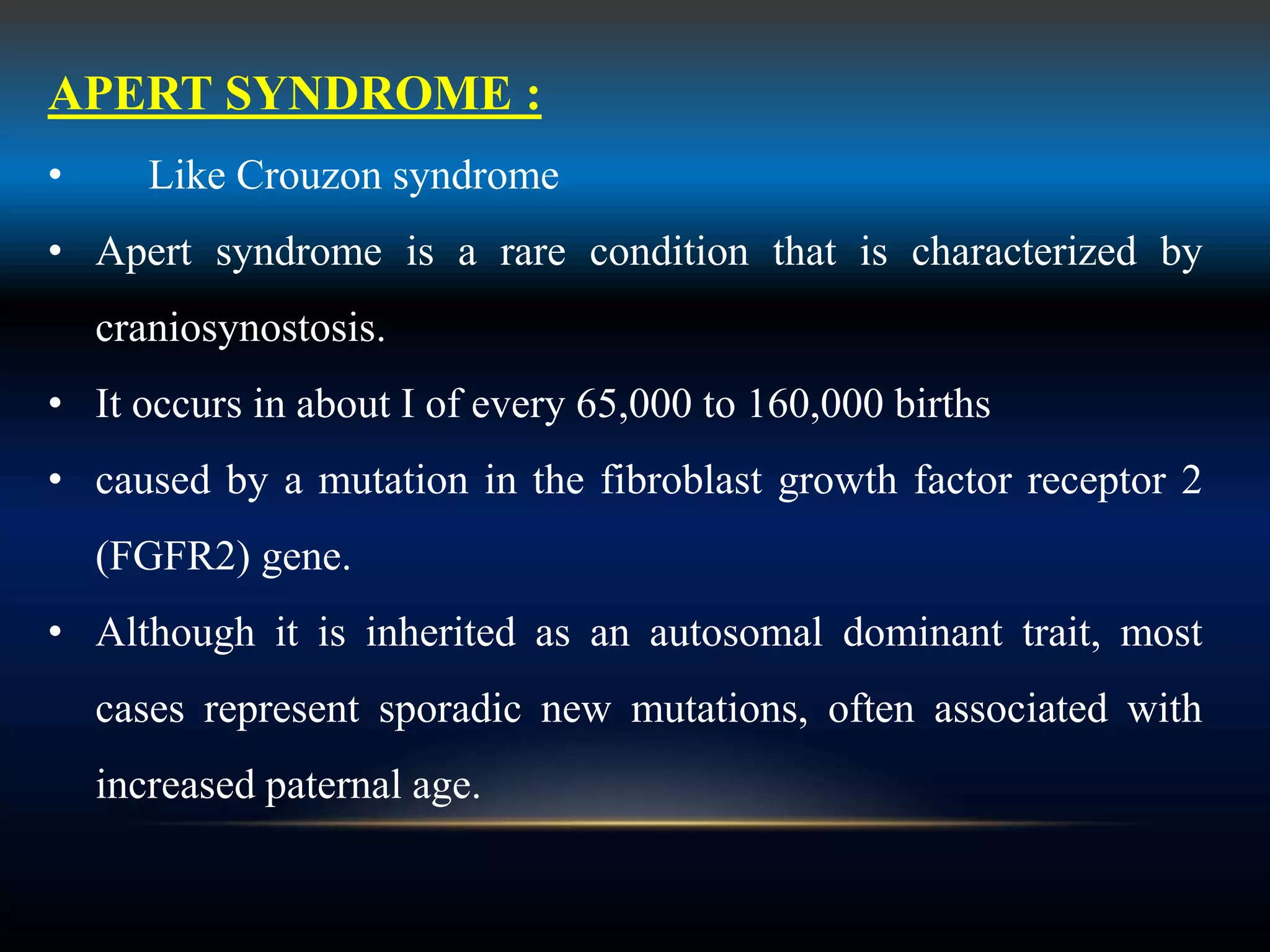 APERT SYNDROME :

• Like Crouzon syndrome

• Apert syndrome is a rare condition that is characterized by craniosynostosis.

• It occurs in about I of every 65,000 to 160,000 births

• caused by a mutation in the fibroblast growth factor receptor 2 (FGFR2) gene.

• Although it is inherited as an autosomal dominant trait, most cases represent sporadic new mutations, often associated with increased paternal age.